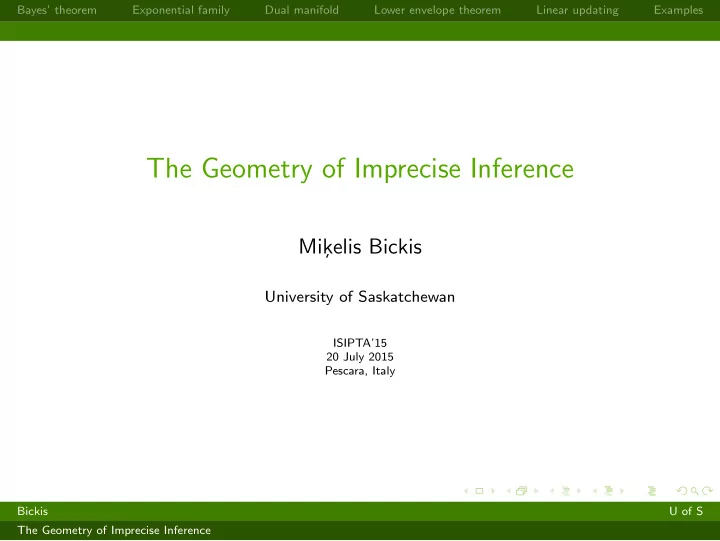 Bayes' theorem Exponential family Dual manifold Lower envelope theorem Linear updating Examples

The Geometry of Imprecise Inference

Miķelis Bickis

University of Saskatchewan

ISIPTA'15
20 July 2015
Pescara, Italy

Bickis
U of S

The Geometry of Imprecise Inference